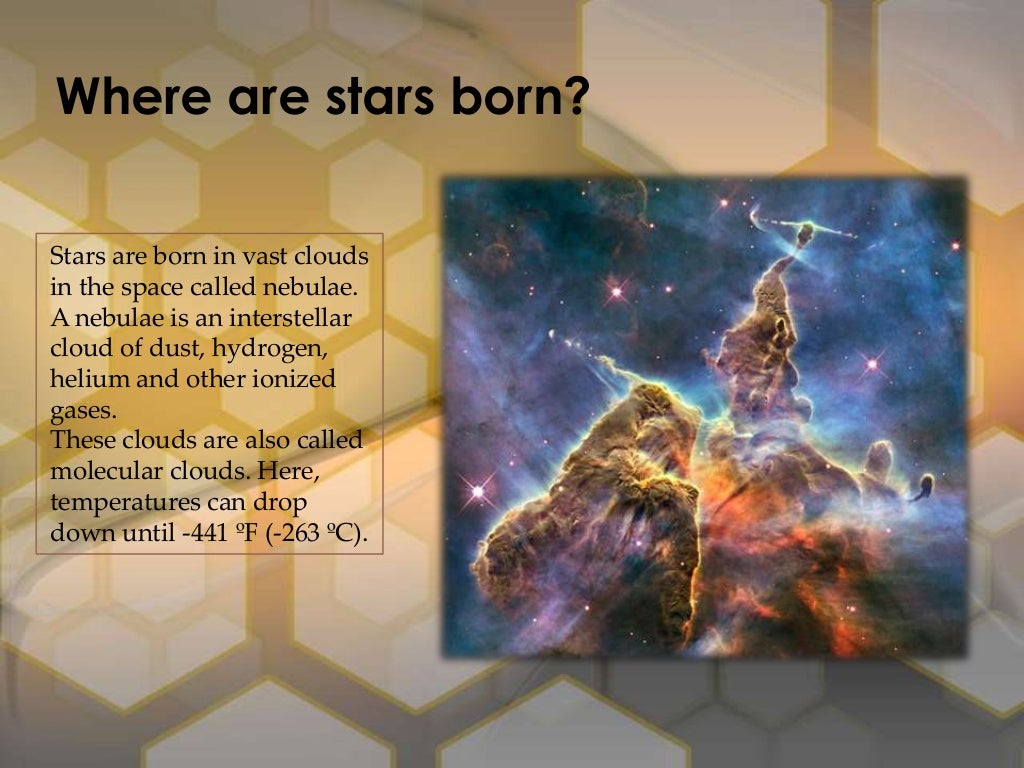 Where are stars born?

Stars are born in vast clouds in the space called nebulae. A nebulae is an interstellar cloud of dust, hydrogen, helium and other ionized gases.
These clouds are also called molecular clouds. Here, temperatures can drop down until -441 ºF (-263 ºC).